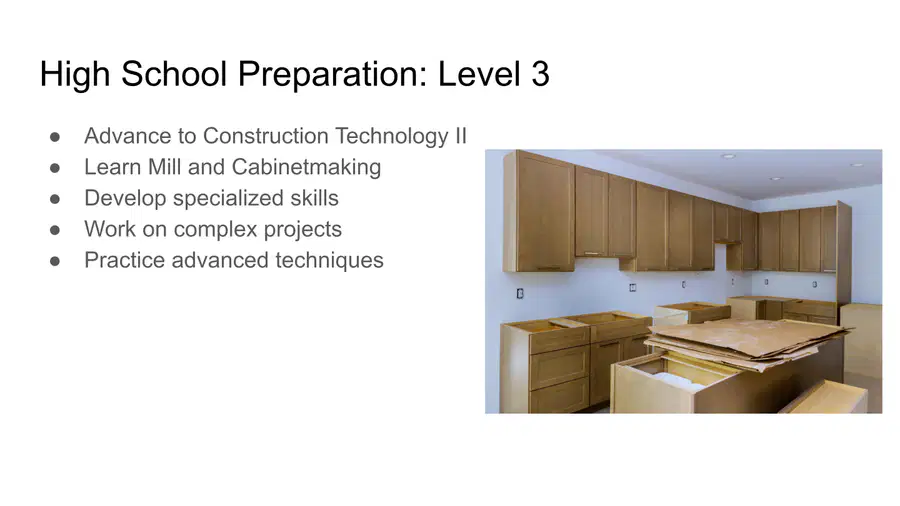 High School Preparation: Level 3

• Advance to Construction Technology II
• Learn Mill and Cabinetmaking
• Develop specialized skills
• Work on complex projects
• Practice advanced techniques